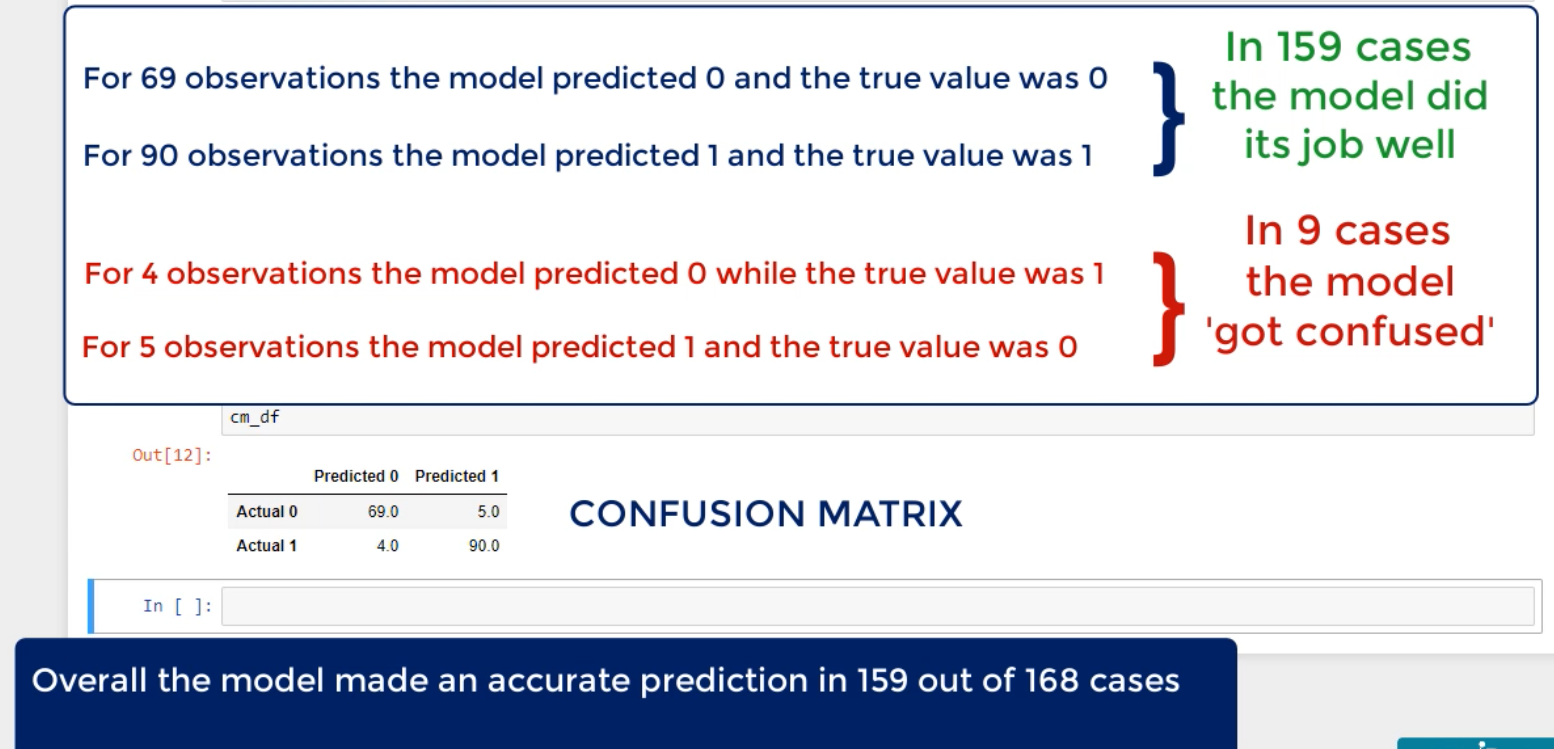 For 69 observations the model predicted 0 and the true value was 0

For 90 observations the model predicted 1 and the true value was 1

In 159 cases the model did its job well

For 4 observations the model predicted 0 while the true value was 1

For 5 observations the model predicted 1 and the true value was 0

In 9 cases the model 'got confused'

cm_df

Out[12]:

| | Predicted 0 | Predicted 1 |
|---|---|---|
| Actual 0 | 69.0 | 5.0 |
| Actual 1 | 4.0 | 90.0 |

CONFUSION MATRIX

In [ ]:

Overall the model made an accurate prediction in 159 out of 168 cases